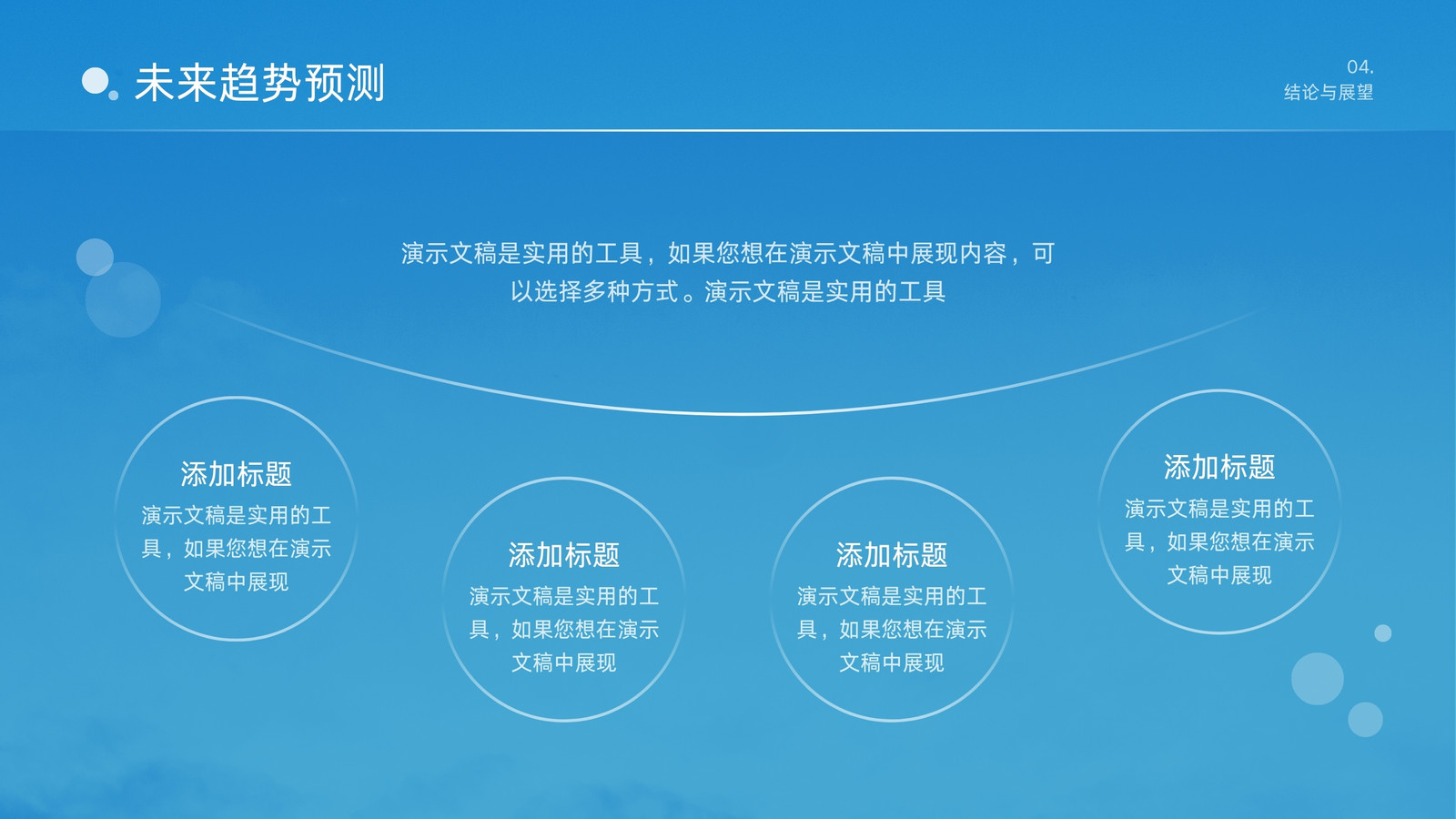 未来趋势预测

04.
结论与展望

演示文稿是实用的工具，如果您想在演示文稿中展现内容，可以选择多种方式。演示文稿是实用的工具

添加标题
演示文稿是实用的工具，如果您想在演示文稿中展现

添加标题
演示文稿是实用的工具，如果您想在演示文稿中展现

添加标题
演示文稿是实用的工具，如果您想在演示文稿中展现

添加标题
演示文稿是实用的工具，如果您想在演示文稿中展现